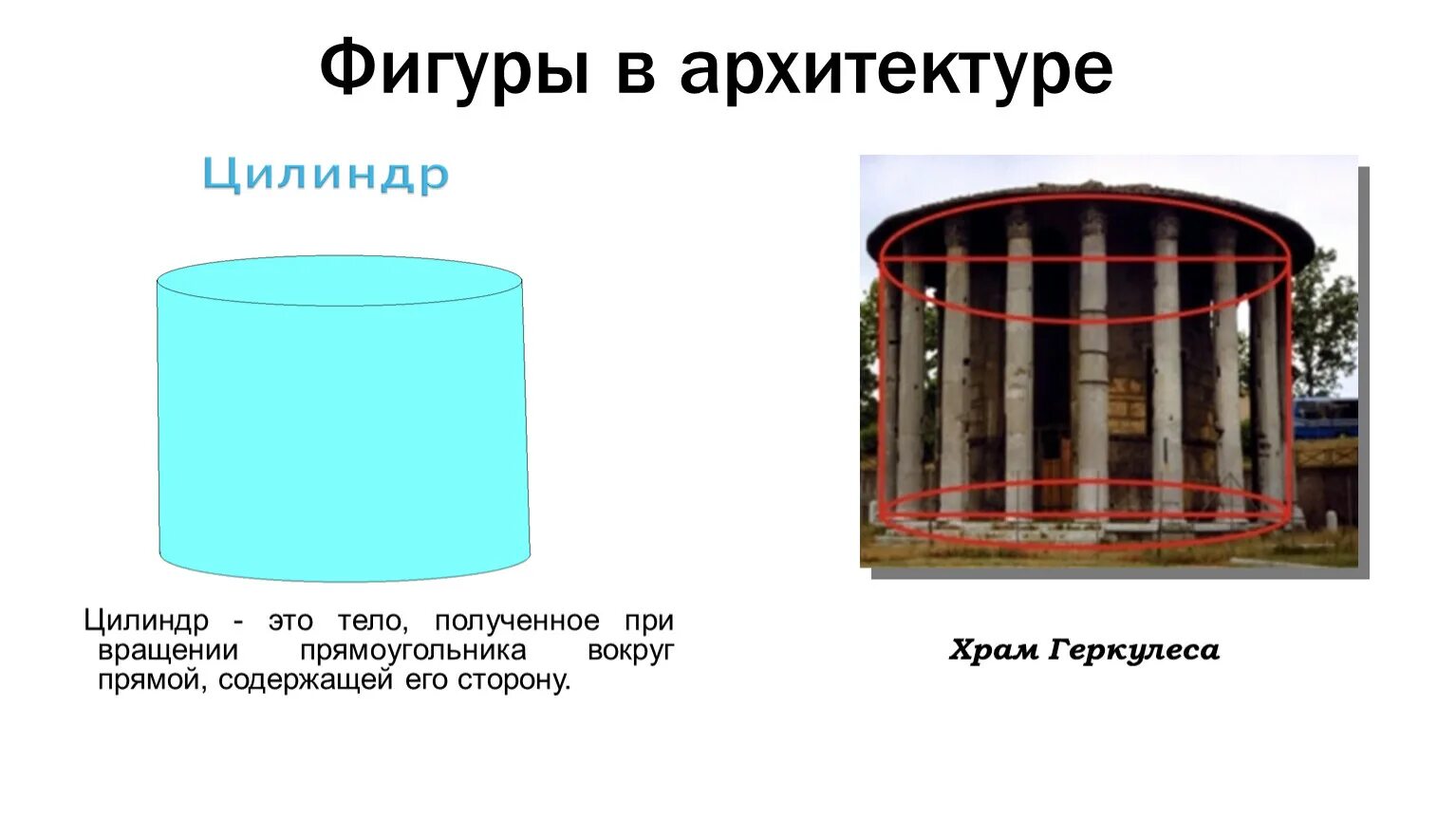 Фигуры в архитектуре

Цилиндр

Цилиндр - это тело, полученное при вращении прямоугольника вокруг прямой, содержащей его сторону.

Храм Геркулеса